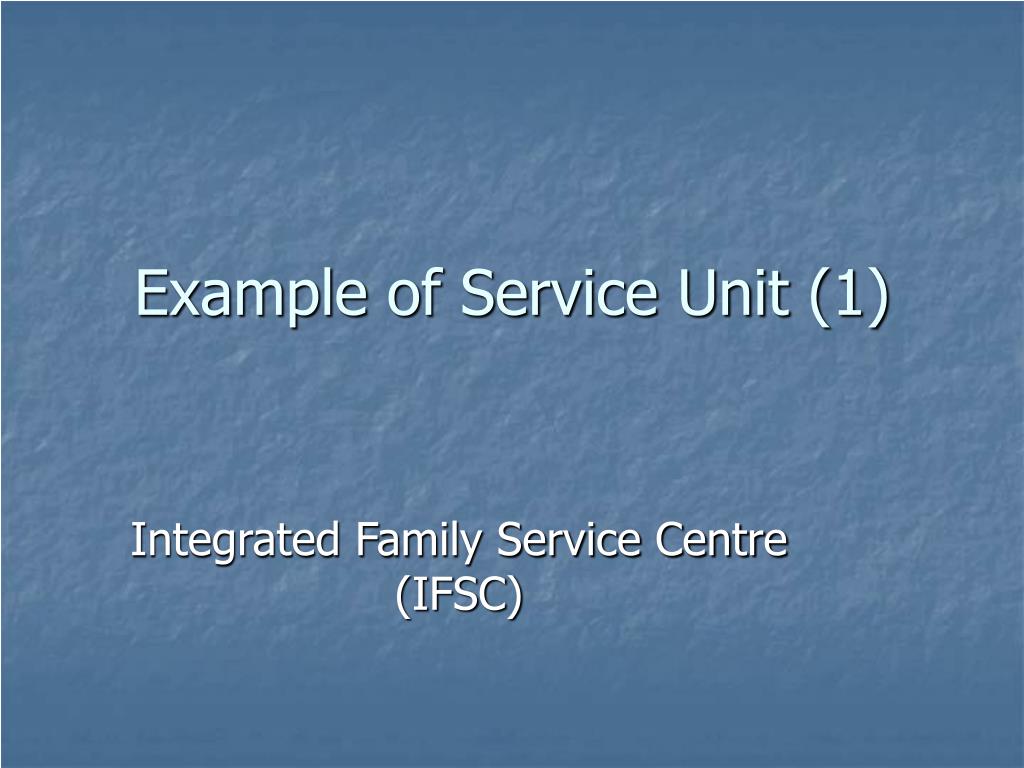 Example of Service Unit (1)

Integrated Family Service Centre (IFSC)